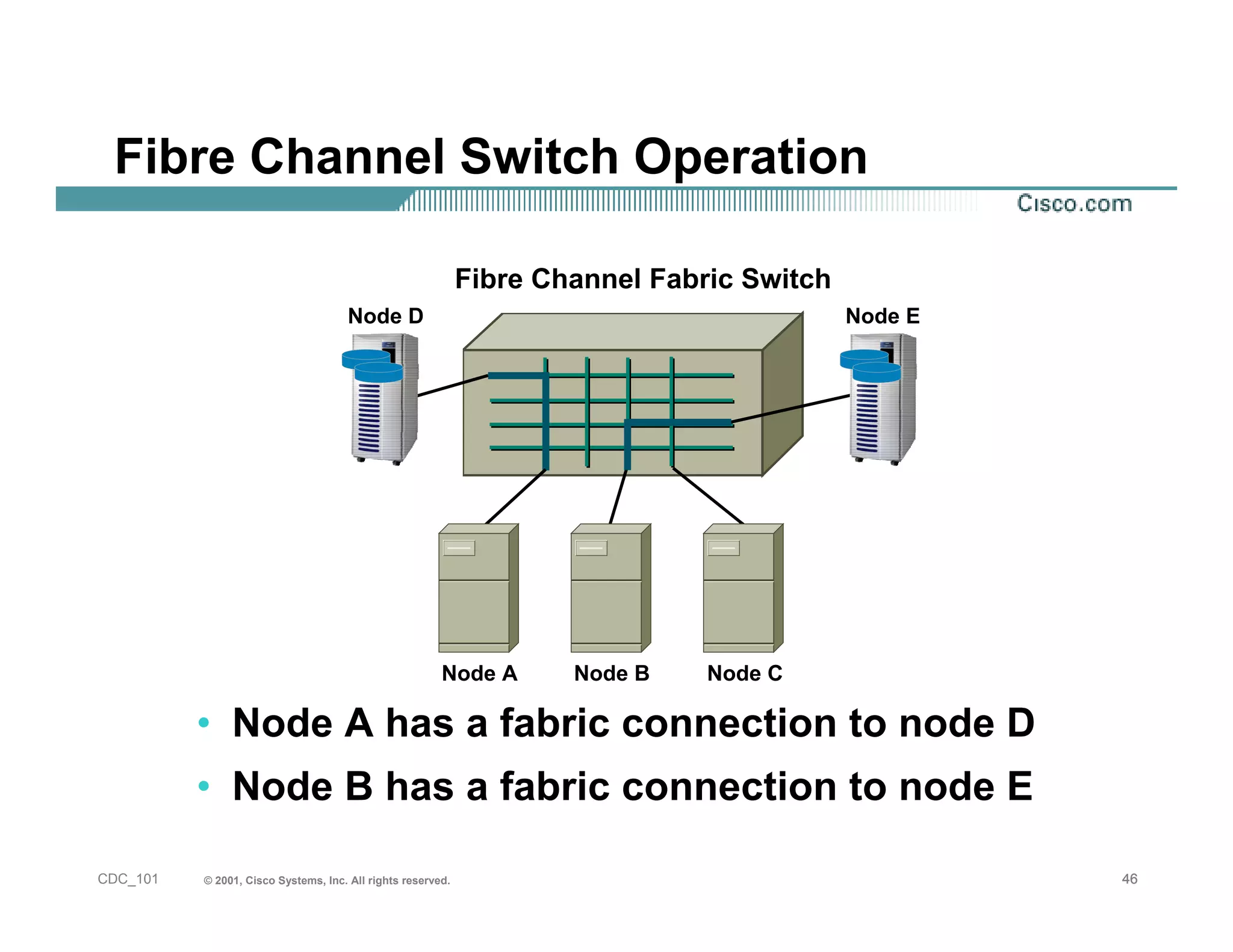 Fibre Channel Switch Operation

Cisco.com

Fibre Channel Fabric Switch

Node D

Node E

Node A

Node B

Node C

• Node A has a fabric connection to node D

• Node B has a fabric connection to node E

CDC_101

© 2001, Cisco Systems, Inc. All rights reserved.

46